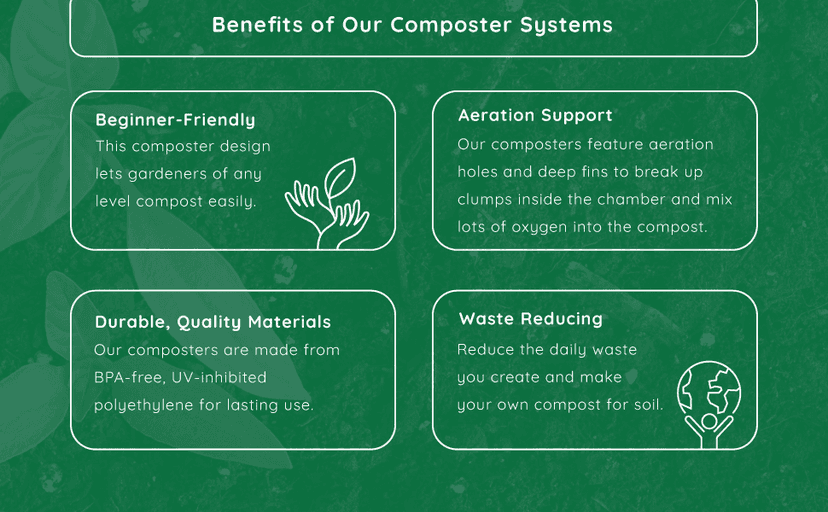 Benefits of Our Composter Systems

Beginner-Friendly
This composter design lets gardeners of any level compost easily.

Aeration Support
Our composters feature aeration holes and deep fins to break up clumps inside the chamber and mix lots of oxygen into the compost.

Durable, Quality Materials
Our composters are made from BPA-free, UV-inhibited polyethylene for lasting use.

Waste Reducing
Reduce the daily waste you create and make your own compost for soil.